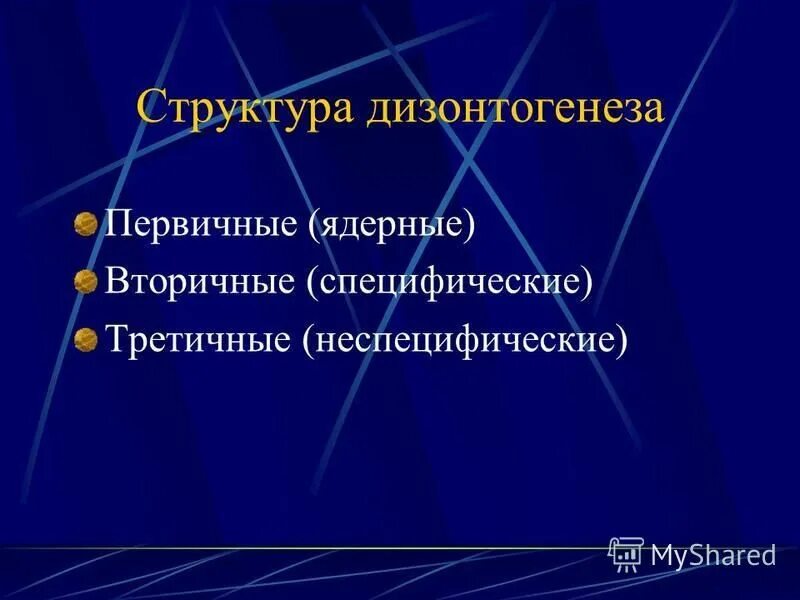 Структура дизонтогенеза

Первичные (ядерные)
Вторичные (специфические)
Третичные (неспецифические)

MyShared